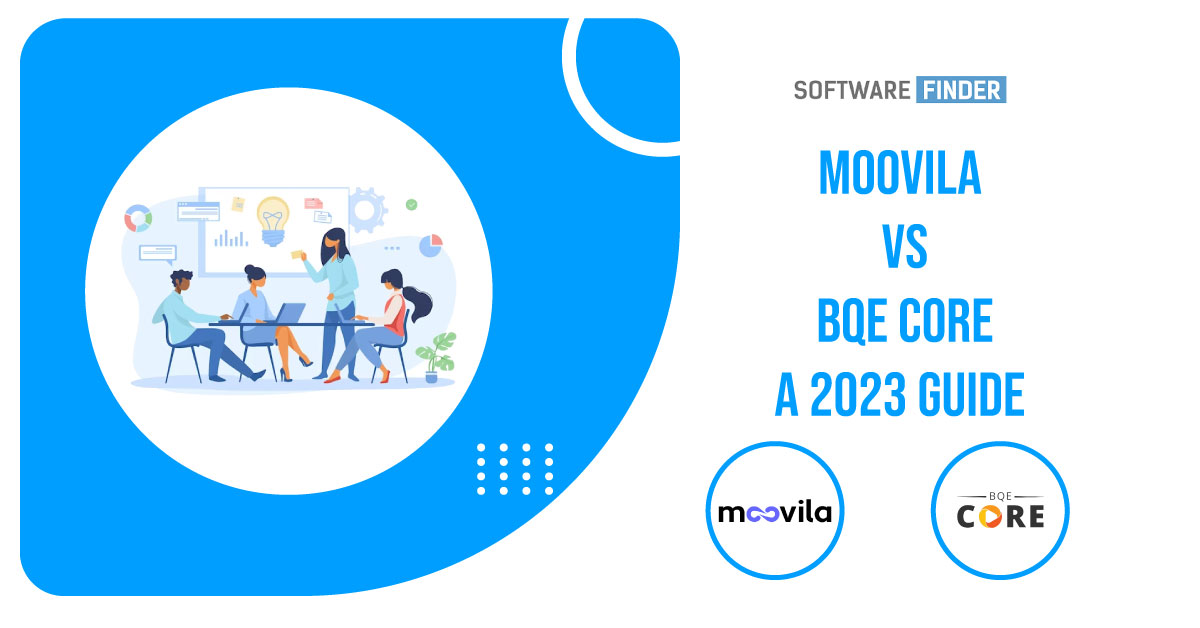 SOFTWARE FINDER

MOOVILA
VS
BQE CORE
A 2023 GUIDE

moovila

BQE
CORE